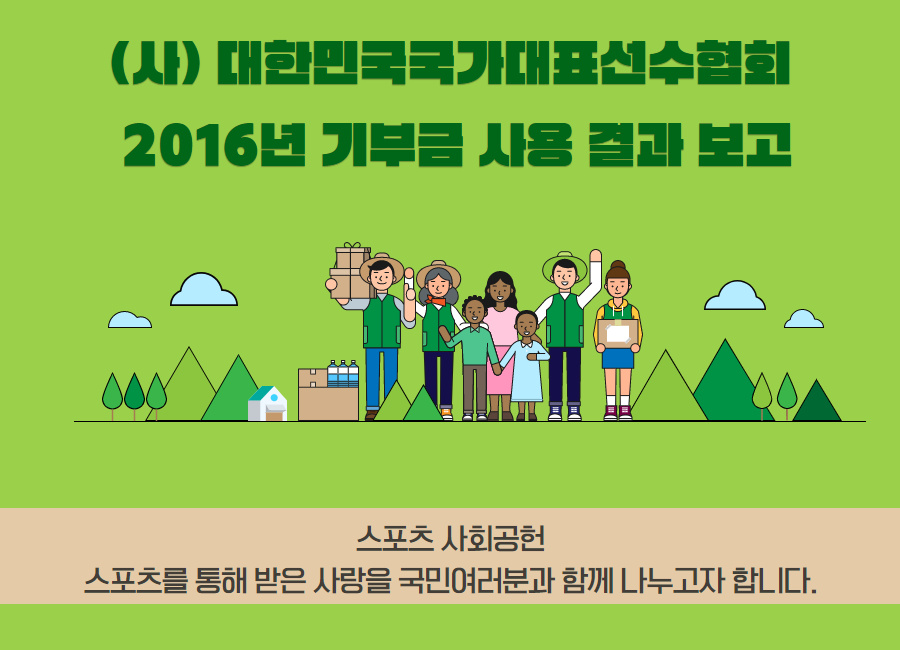 (사) 대한민국국가대표선수협회
2016년 기부금 사용 결과 보고

스포츠 사회공헌
스포츠를 통해 받은 사랑을 국민여러분과 함께 나누고자 합니다.